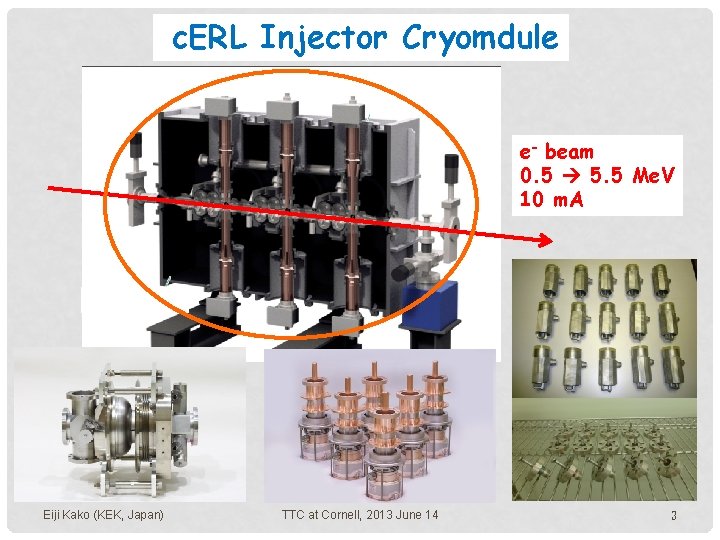 cERL Injector Cryomdule

$e^-$ beam
0.5 → 5.5 MeV
10 mA

Eiji Kako (KEK, Japan)

TTC at Cornell, 2013 June 14

3